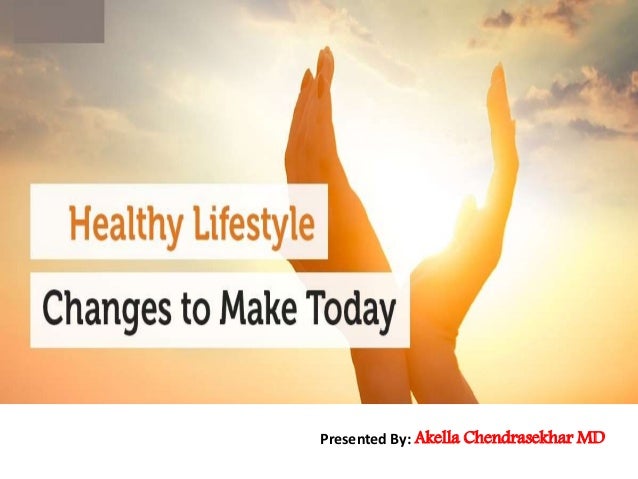 Healthy Lifestyle

Changes to Make Today

Presented By: Akella Chendrasekhar MD